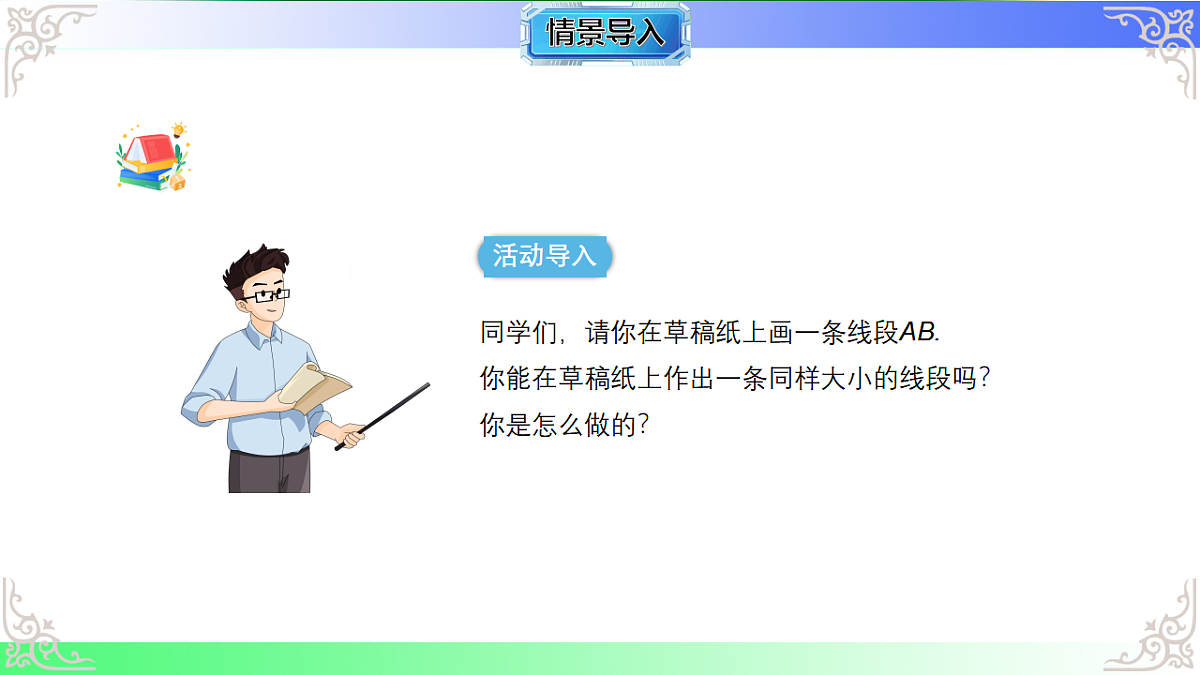 情景导入

活动导入

同学们，请你在草稿纸上画一条线段$AB$.
你能在草稿纸上作出一条同样大小的线段吗？
你是怎么做的？